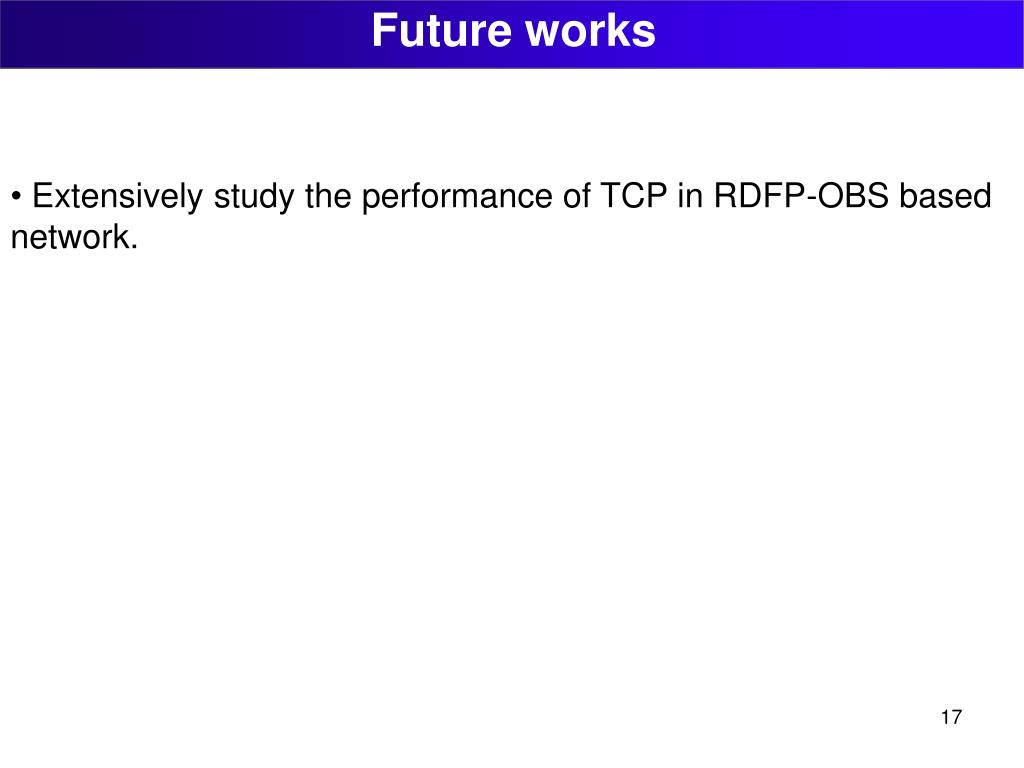 Future works

• Extensively study the performance of TCP in RDFP-OBS based network.

17